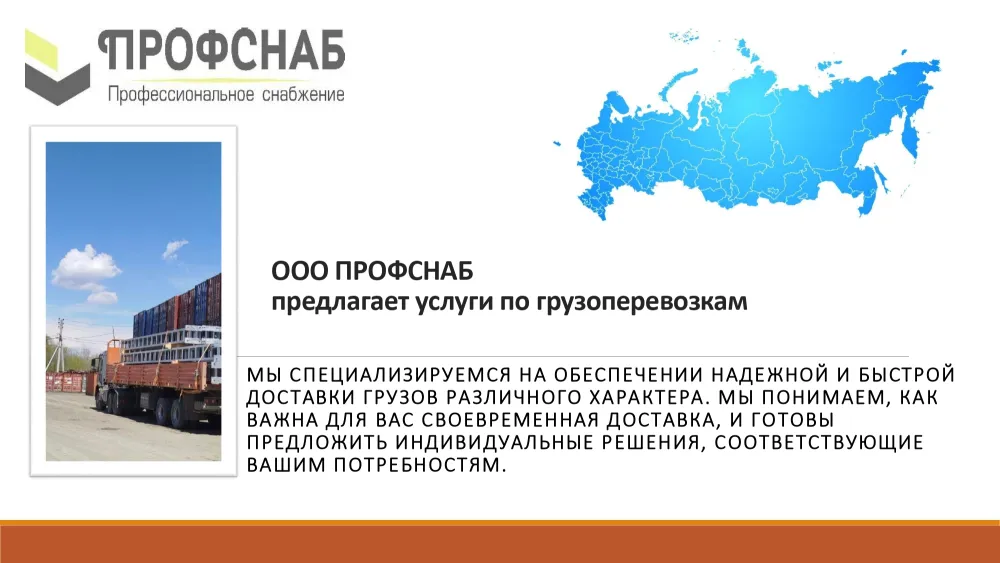 ПРОФСНАБ
Профессиональное снабжение

ООО ПРОФСНАБ
предлагает услуги по грузоперевозкам

МЫ СПЕЦИАЛИЗИРУЕМСЯ НА ОБЕСПЕЧЕНИИ НАДЕЖНОЙ И БЫСТРОЙ ДОСТАВКИ ГРУЗОВ РАЗЛИЧНОГО ХАРАКТЕРА. МЫ ПОНИМАЕМ, КАК ВАЖНА ДЛЯ ВАС СВОЕВРЕМЕННАЯ ДОСТАВКА, И ГОТОВЫ ПРЕДЛОЖИТЬ ИНДИВИДУАЛЬНЫЕ РЕШЕНИЯ, СООТВЕТСТВУЮЩИЕ ВАШИМ ПОТРЕБНОСТЯМ.